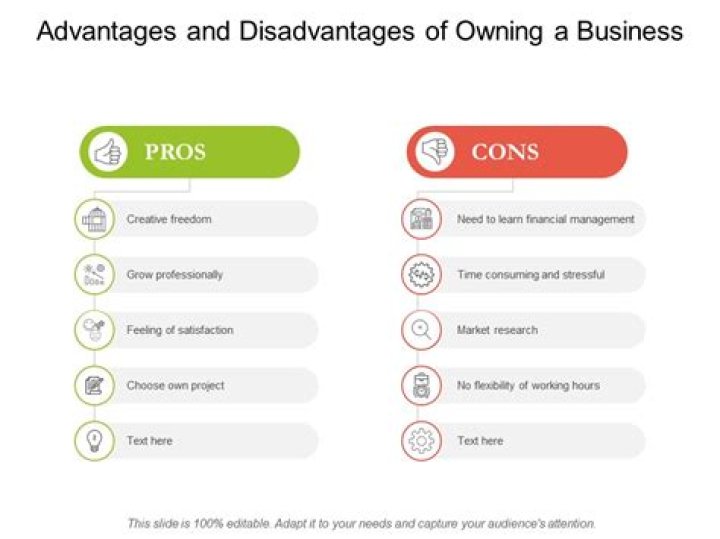 Advantages and Disadvantages of Owning a Business

PROS

Creative freedom

Grow professionally

Feeling of satisfaction

Choose own project

Text here

CONS

Need to learn financial management

Time consuming and stressful

Market research

No flexibility of working hours

Text here

This slide is 100% editable. Adapt it to your needs and capture your audience's attention.